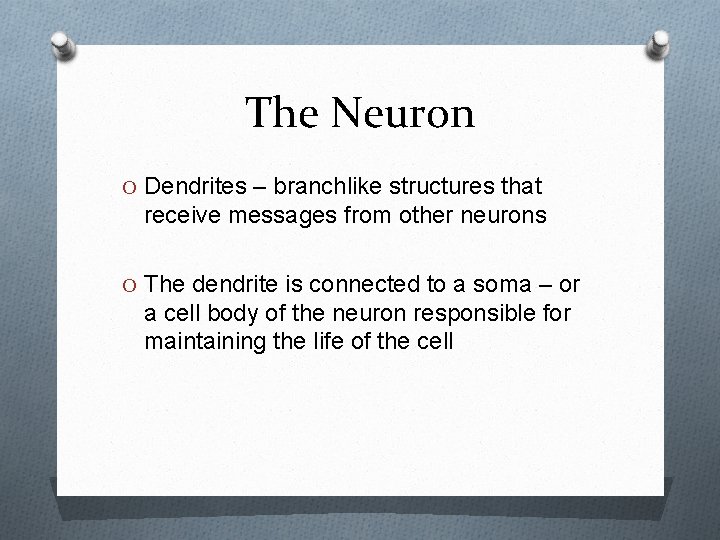 The Neuron

O Dendrites – branchlike structures that receive messages from other neurons

O The dendrite is connected to a soma – or a cell body of the neuron responsible for maintaining the life of the cell